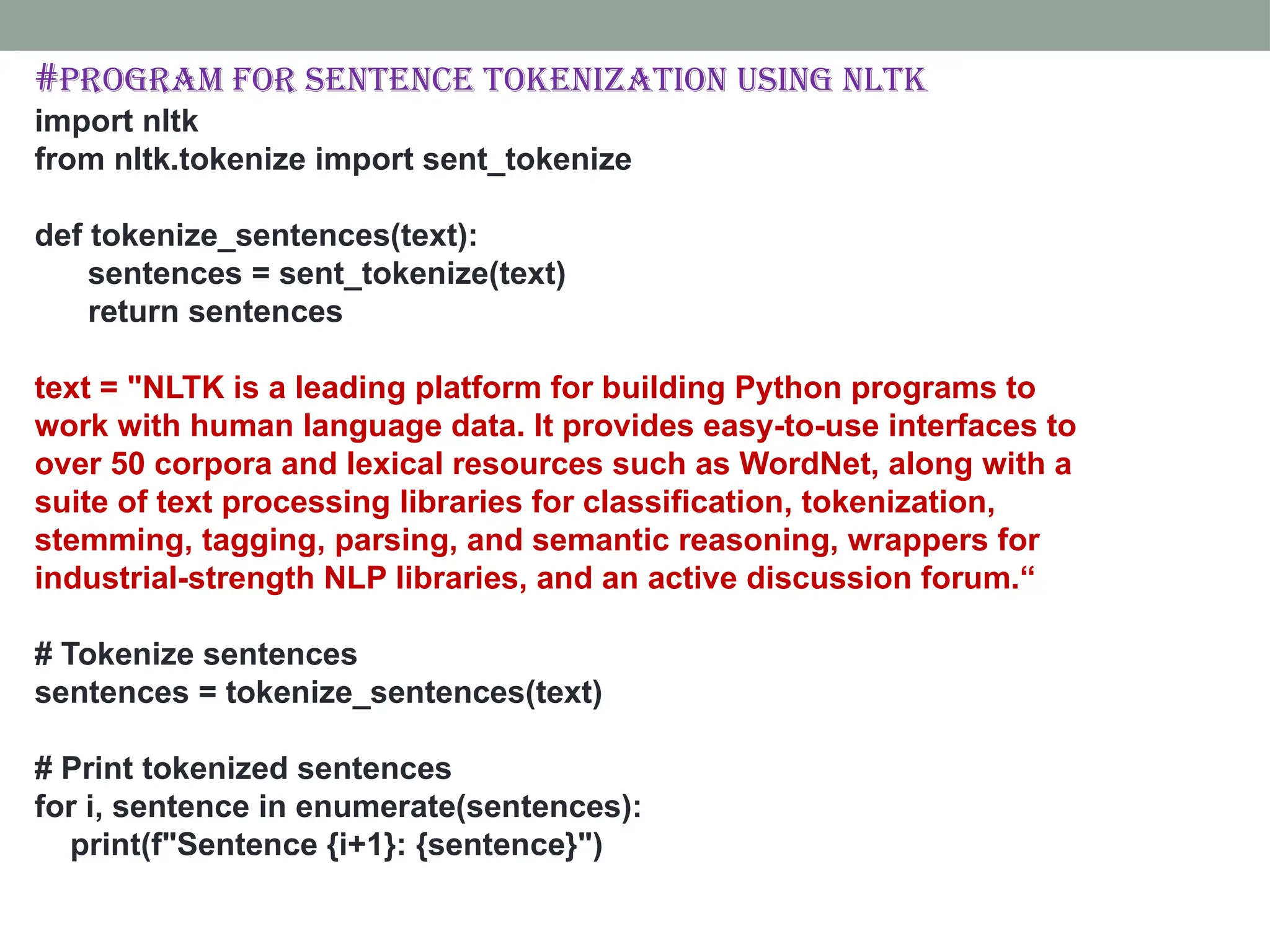 #PROGRAM FOR SENTENCE TOKENIZATION USING NLTK
import nltk
from nltk.tokenize import sent_tokenize

def tokenize_sentences(text):
    sentences = sent_tokenize(text)
    return sentences

text = "NLTK is a leading platform for building Python programs to work with human language data. It provides easy-to-use interfaces to over 50 corpora and lexical resources such as WordNet, along with a suite of text processing libraries for classification, tokenization, stemming, tagging, parsing, and semantic reasoning, wrappers for industrial-strength NLP libraries, and an active discussion forum.“

# Tokenize sentences
sentences = tokenize_sentences(text)

# Print tokenized sentences
for i, sentence in enumerate(sentences):
  print(f"Sentence {i+1}: {sentence}")